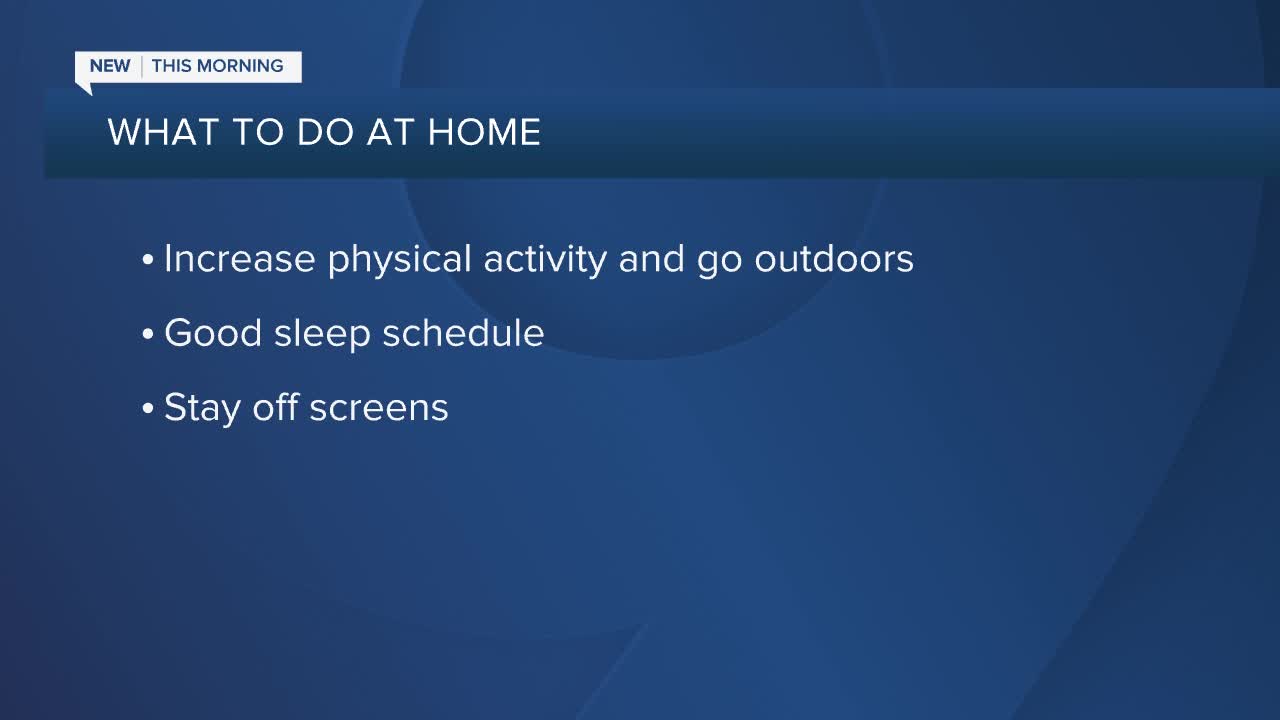 NEW | THIS MORNING

WHAT TO DO AT HOME

• Increase physical activity and go outdoors

• Good sleep schedule

• Stay off screens